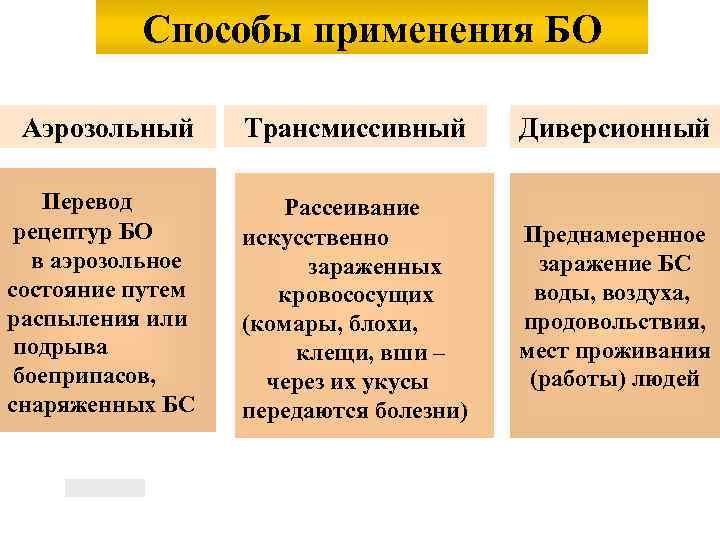 Способы применения БО

Аэрозольный

Перевод рецептур БО в аэрозольное состояние путем распыления или подрыва боеприпасов, снаряженных БС

Трансмиссивный

Рассеивание искусственно зараженных кровососущих (комары, блохи, клещи, вши – через их укусы передаются болезни)

Диверсионный

Преднамеренное заражение БС воды, воздуха, продовольствия, мест проживания (работы) людей